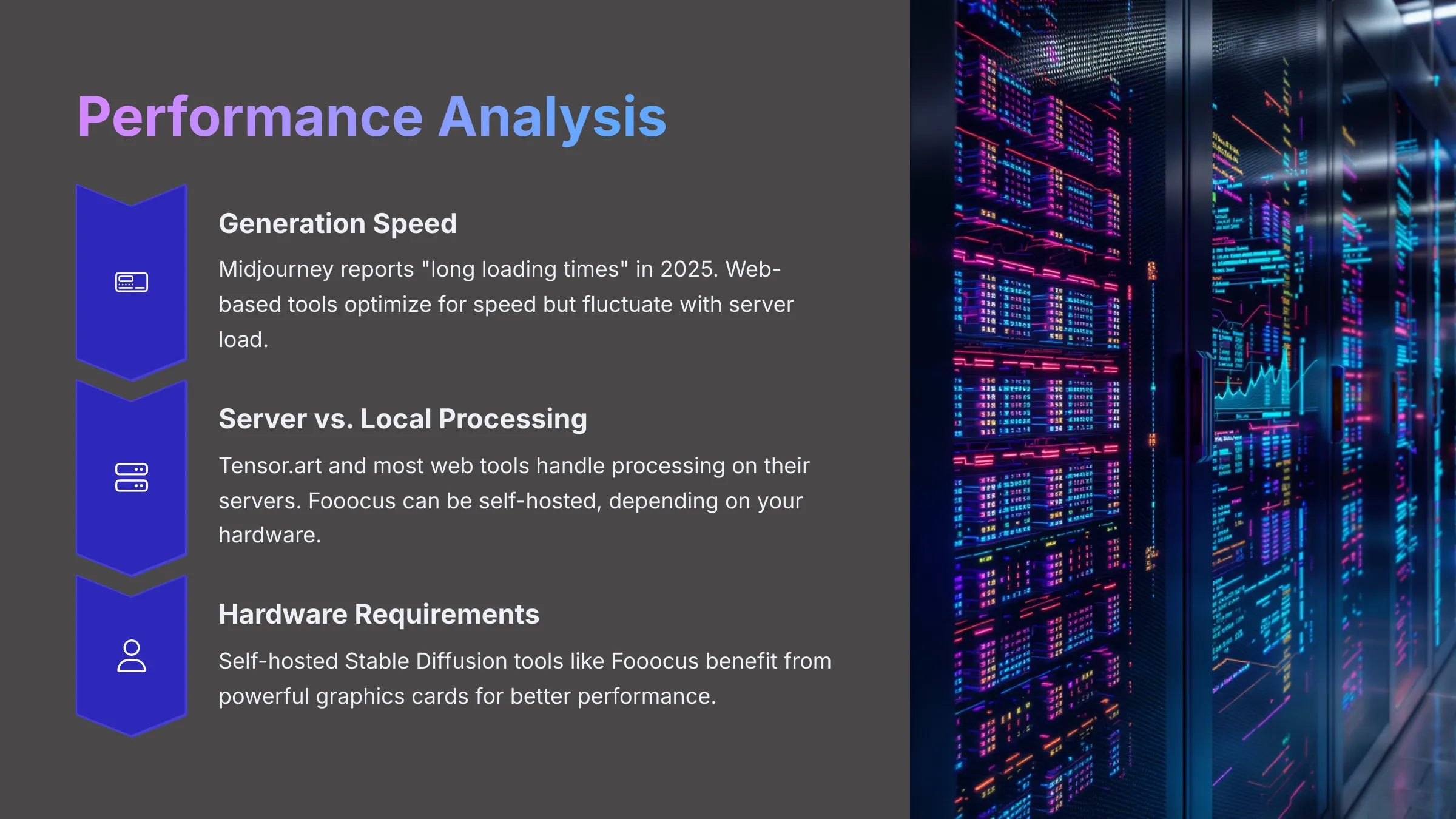 Performance Analysis

Generation Speed

Midjourney reports "long loading times" in 2025. Web-based tools optimize for speed but fluctuate with server load.

Server vs. Local Processing

Tensor.art and most web tools handle processing on their servers. Fooocus can be self-hosted, depending on your hardware.

Hardware Requirements

Self-hosted Stable Diffusion tools like Fooocus benefit from powerful graphics cards for better performance.